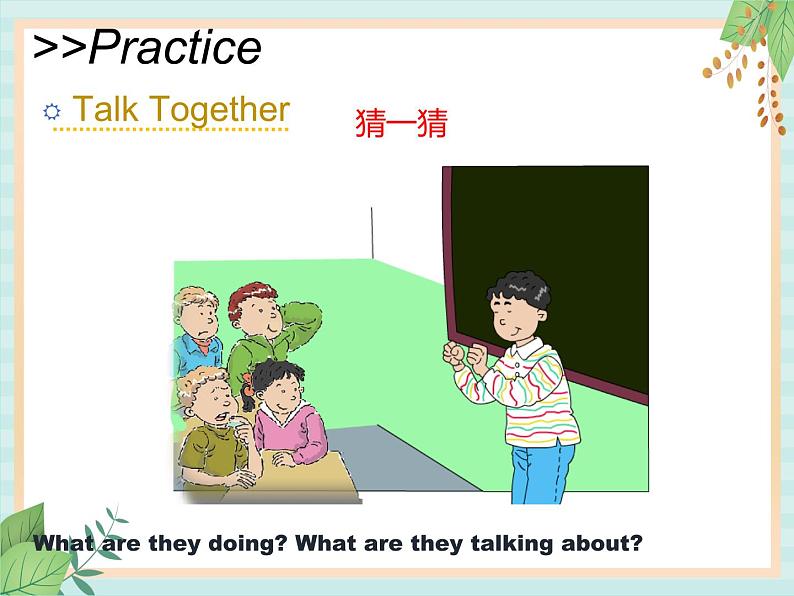 >>Practice

Talk Together

猜一猜

What are they doing? What are they talking about?